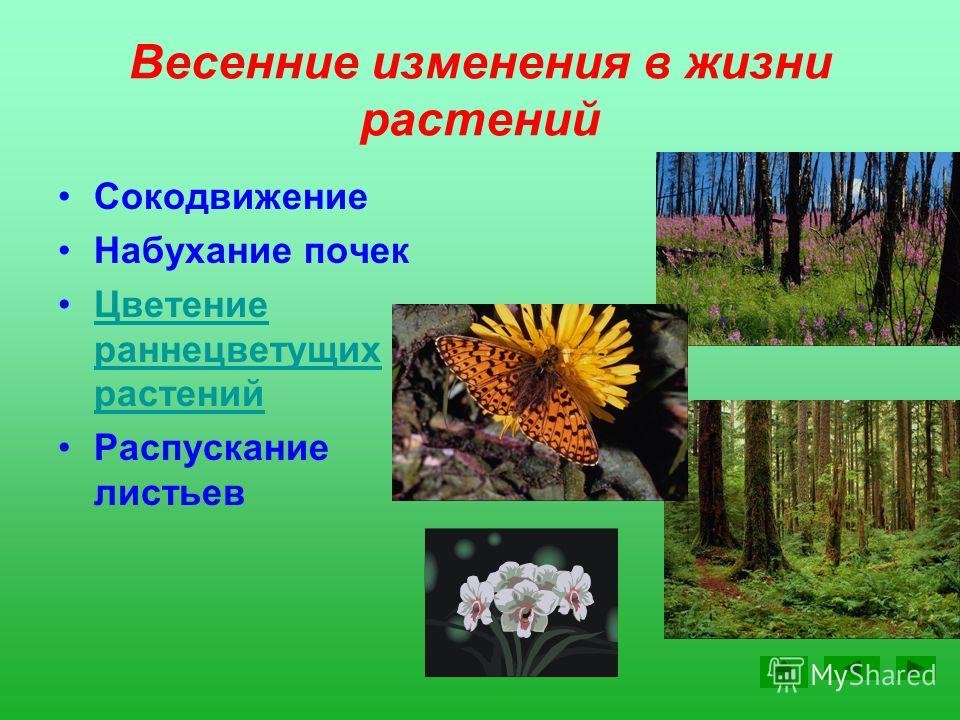 Весенние изменения в жизни растений

• Сокодвижение
• Набухание почек
• Цветение раннецветущих растений
• Распускание листьев

MyShared